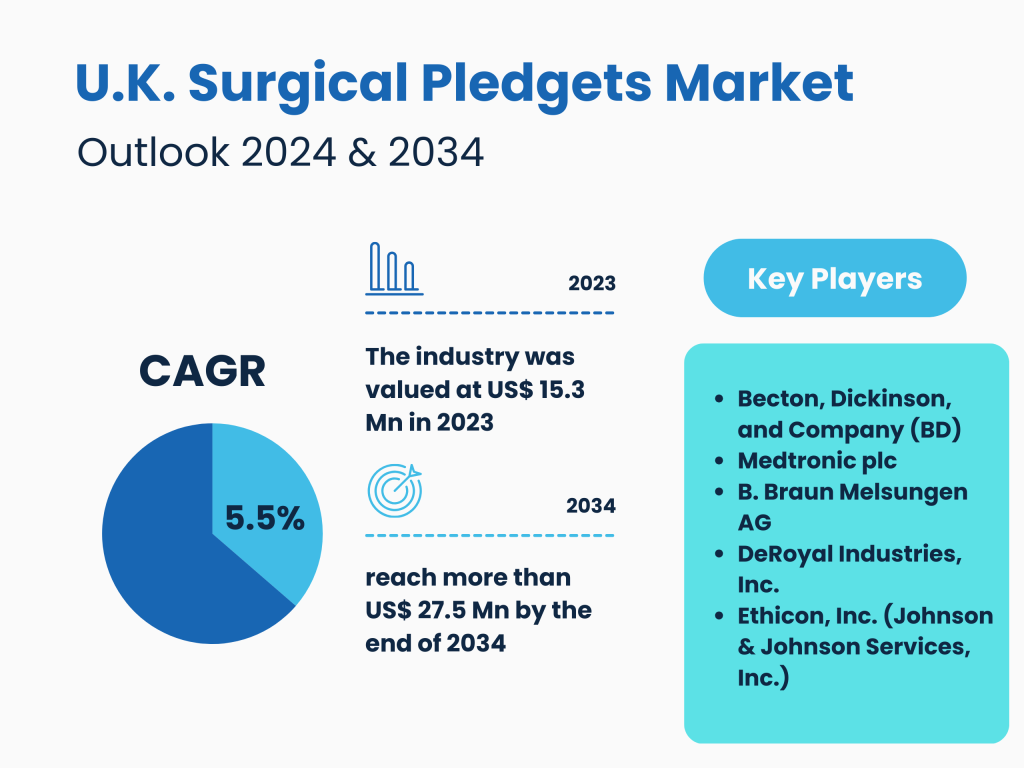 U.K. Surgical Pledgets Market

Outlook 2024 & 2034

CAGR

5.5%

2023

The industry was valued at US$ 15.3 Mn in 2023

2034

reach more than US$ 27.5 Mn by the end of 2034

Key Players

- Becton, Dickinson, and Company (BD)
- Medtronic plc
- B. Braun Melsungen AG
- DeRoyal Industries, Inc.
- Ethicon, Inc. (Johnson & Johnson Services, Inc.)